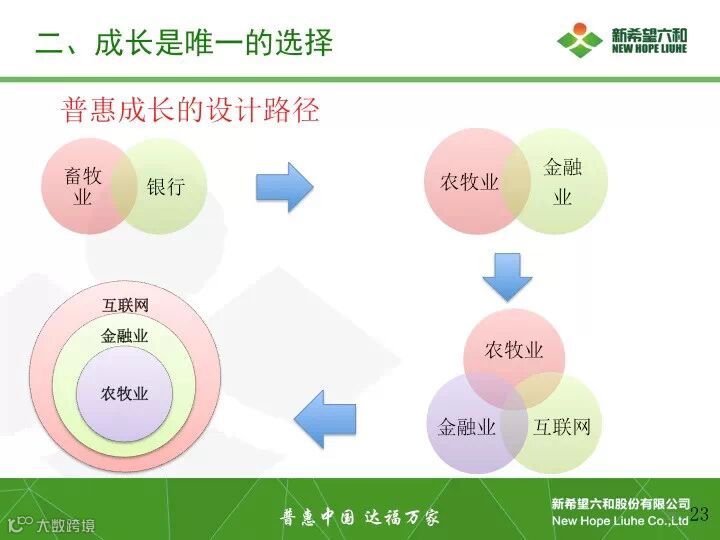 二、成长是唯一的选择

新希望六和
NEW HOPE LIUHE

普惠成长的设计路径

畜牧业

银行

农牧业

金融业

农牧业

金融业

互联网

互联网

金融业

农牧业

大数跨境

普惠中国 达福万家

新希望六和股份有限公司
New Hope Liuhe Co.,Ltd

23